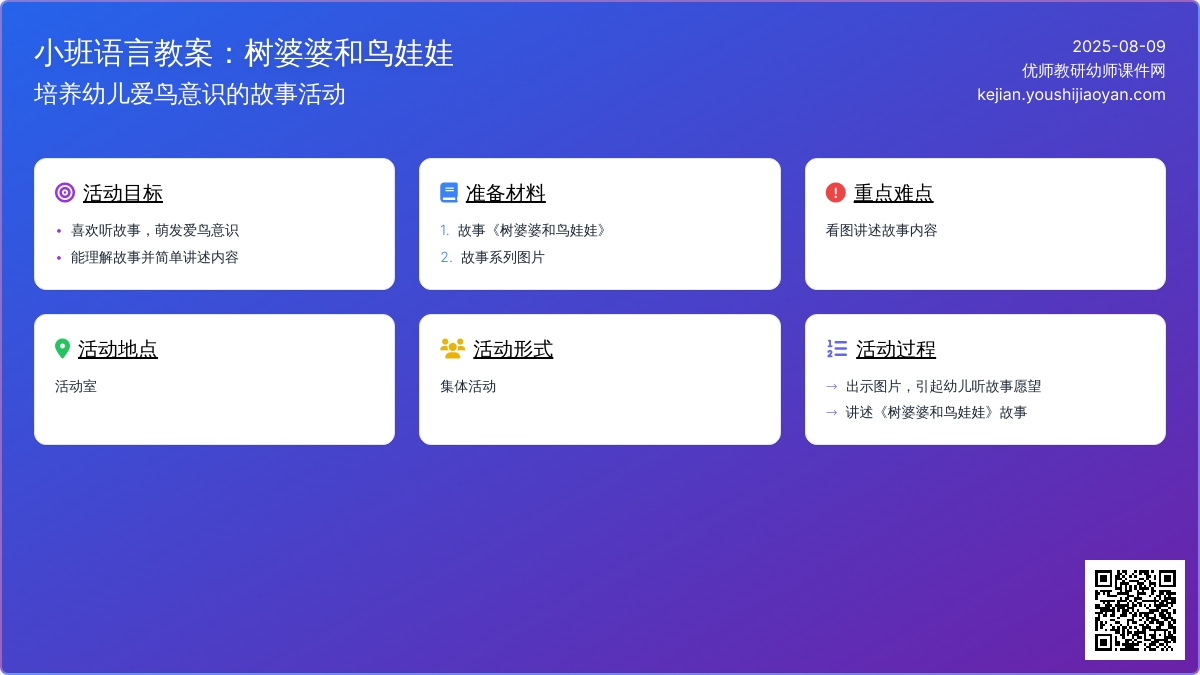 小班语言教案：树婆婆和鸟娃娃
培养幼儿爱鸟意识的故事活动

2025-08-09
优师教研幼师课件网
kejian.youshijiaoyan.com

活动目标
• 喜欢听故事，萌发爱鸟意识
• 能理解故事并简单讲述内容

准备材料
1. 故事《树婆婆和鸟娃娃》
2. 故事系列图片

重点难点
看图讲述故事内容

活动地点
活动室

活动形式
集体活动

活动过程
→ 出示图片，引起幼儿听故事愿望
→ 讲述《树婆婆和鸟娃娃》故事